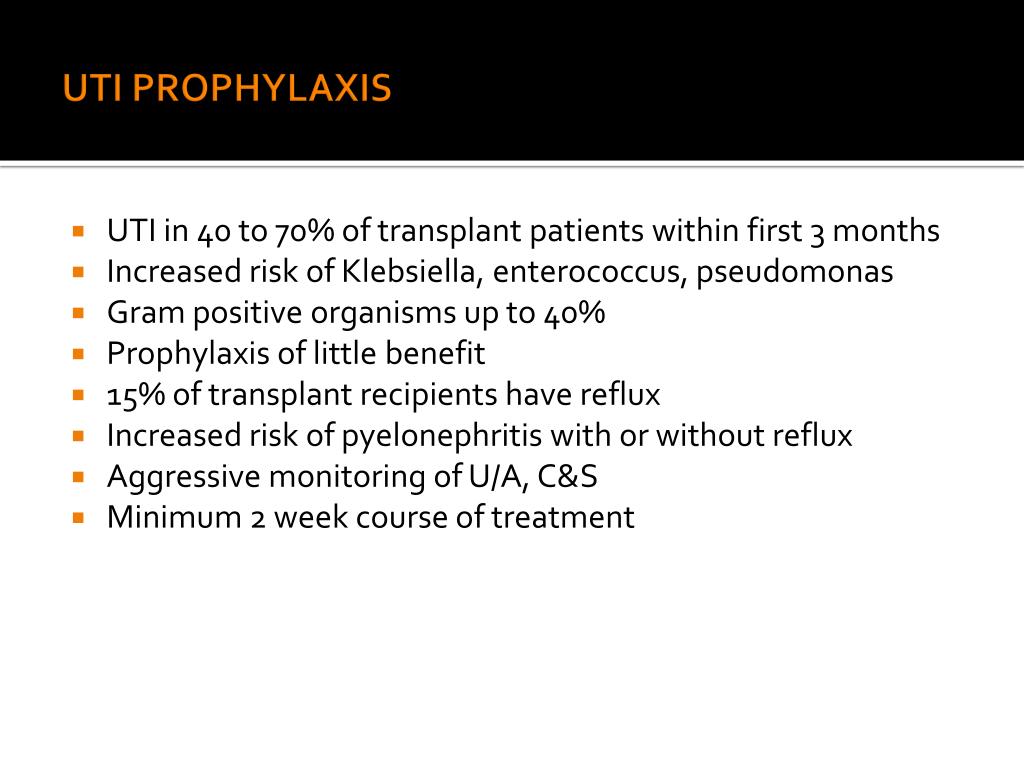 UTI PROPHYLAXIS

- UTI in 40 to 70% of transplant patients within first 3 months
- Increased risk of Klebsiella, enterococcus, pseudomonas
- Gram positive organisms up to 40%
- Prophylaxis of little benefit
- 15% of transplant recipients have reflux
- Increased risk of pyelonephritis with or without reflux
- Aggressive monitoring of U/A, C&S
- Minimum 2 week course of treatment